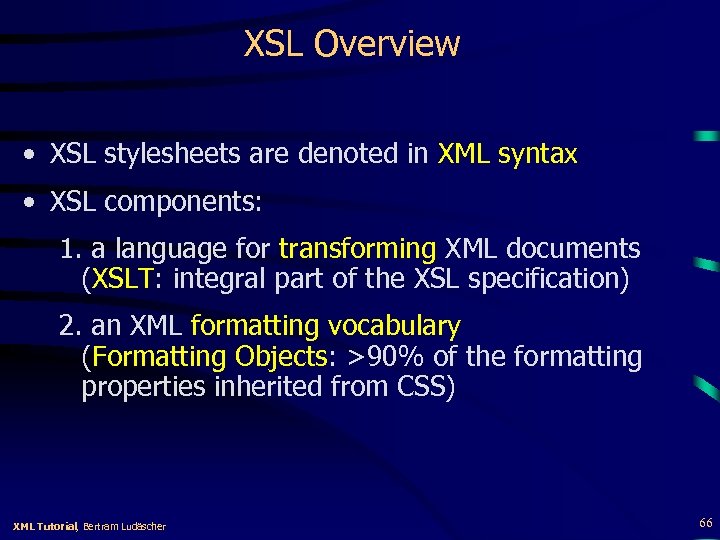 XSL Overview

• XSL stylesheets are denoted in XML syntax

• XSL components:

1. a language for transforming XML documents (XSLT: integral part of the XSL specification)

2. an XML formatting vocabulary (Formatting Objects: >90% of the formatting properties inherited from CSS)

XML Tutorial, Bertram Ludäscher

66